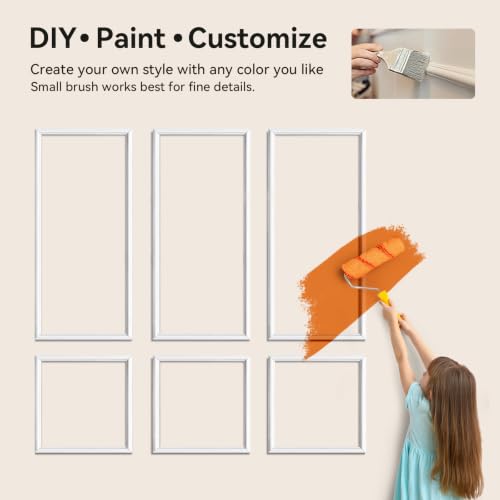 DIY • Paint • Customize

Create your own style with any color you like
Small brush works best for fine details.